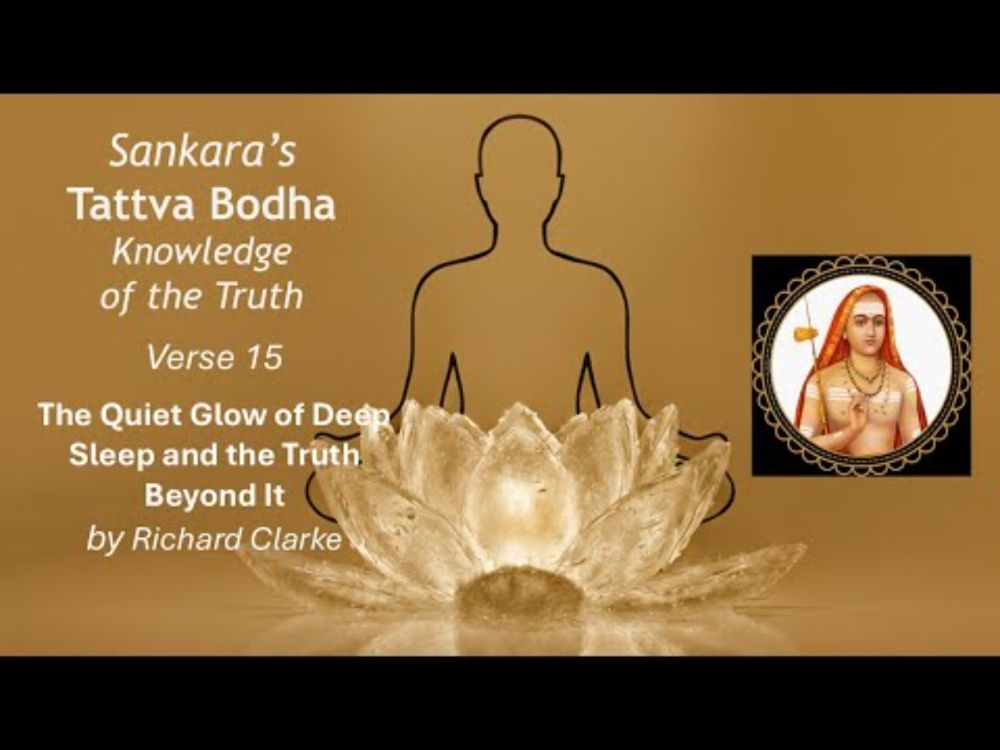 Sankara's
Tattva Bodha
Knowledge of the Truth

Verse 15

The Quiet Glow of Deep Sleep and the Truth Beyond It

by Richard Clarke